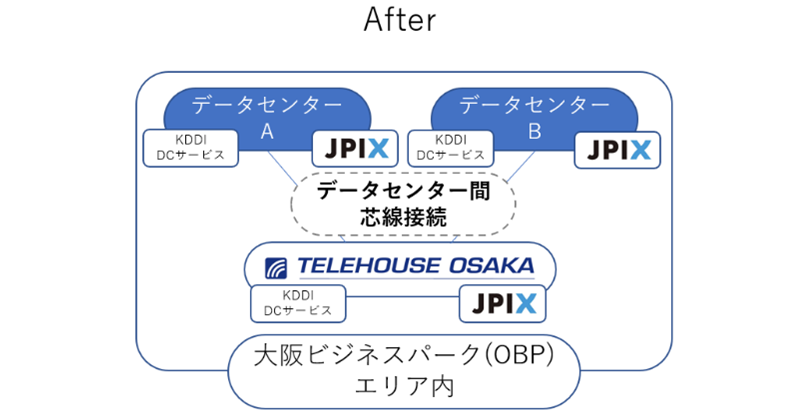 After

データセンター
A

KDDI
DCサービス

JPIX

データセンター
B

KDDI
DCサービス

JPIX

データセンター間
芯線接続

TELEHOUSE OSAKA

KDDI
DCサービス

JPIX

大阪ビジネスパーク(OBP)
エリア内